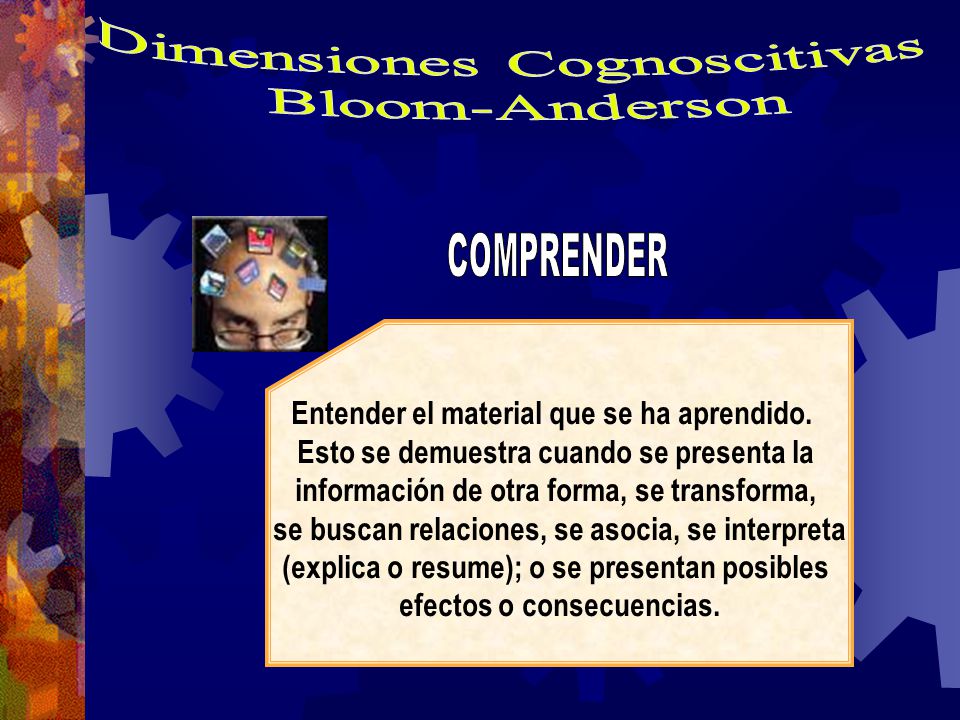 Dimensiones Cognoscitivas
Bloom-Anderson

COMPRENDER

Entender el material que se ha aprendido. Esto se demuestra cuando se presenta la información de otra forma, se transforma, se buscan relaciones, se asocia, se interpreta (explica o resume); o se presentan posibles efectos o consecuencias.